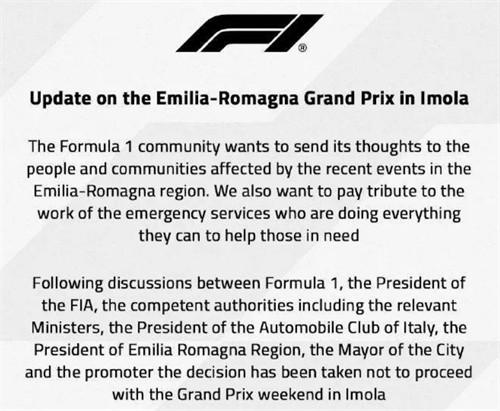 F1®

Update on the Emilia-Romagna Grand Prix in Imola

The Formula 1 community wants to send its thoughts to the people and communities affected by the recent events in the Emilia-Romagna region. We also want to pay tribute to the work of the emergency services who are doing everything they can to help those in need

Following discussions between Formula 1, the President of the FIA, the competent authorities including the relevant Ministers, the President of the Automobile Club of Italy, the President of Emilia Romagna Region, the Mayor of the City and the promoter the decision has been taken not to proceed with the Grand Prix weekend in Imola